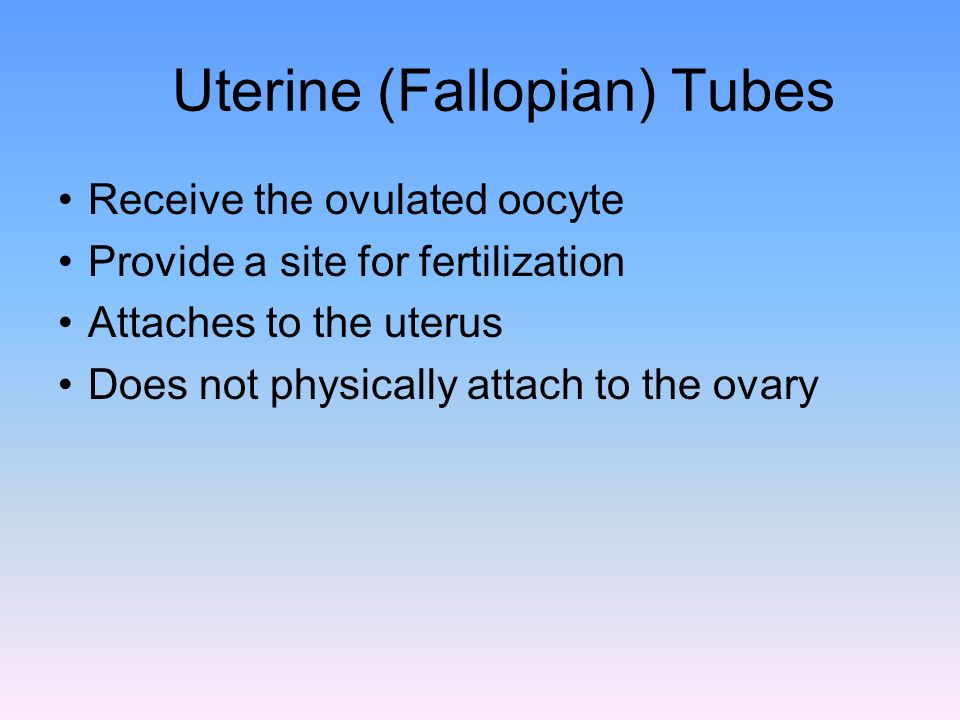 Uterine (Fallopian) Tubes

• Receive the ovulated oocyte
• Provide a site for fertilization
• Attaches to the uterus
• Does not physically attach to the ovary